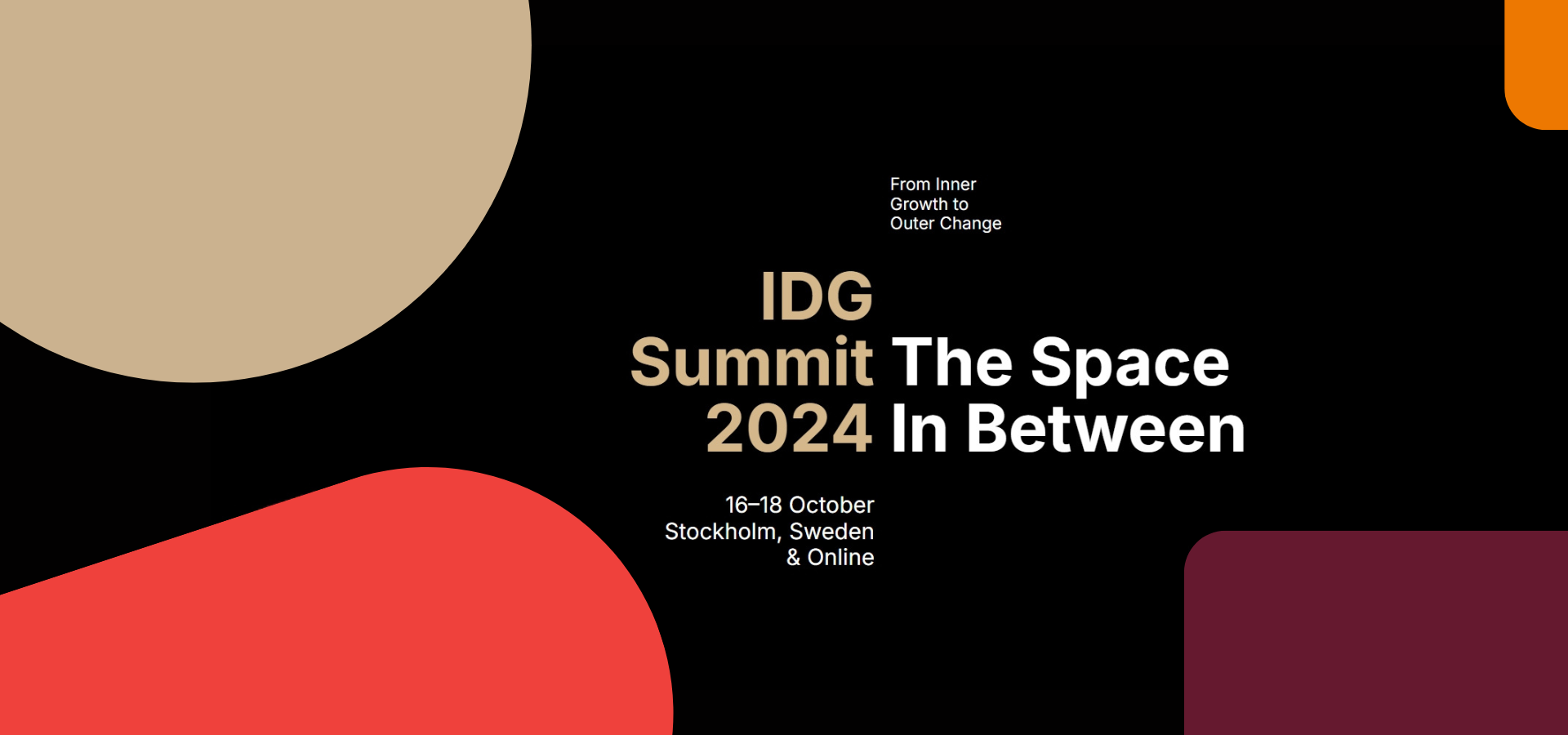 From Inner Growth to Outer Change

IDG Summit 2024

The Space In Between

16–18 October
Stockholm, Sweden
& Online